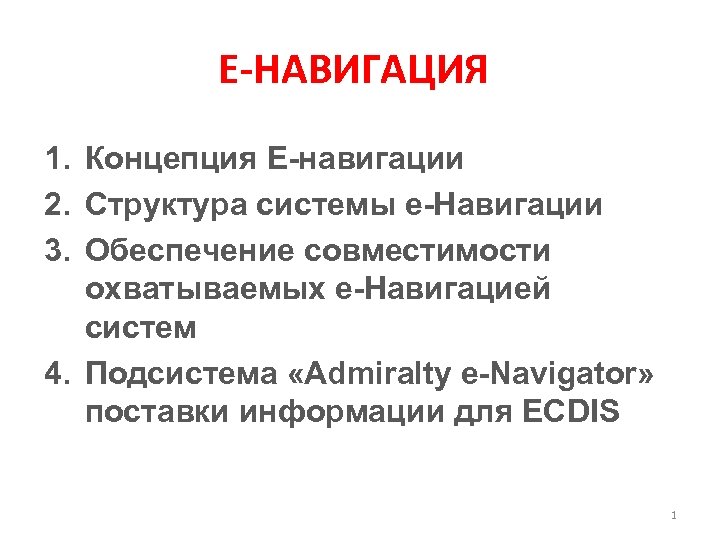 Е-НАВИГАЦИЯ

1. Концепция Е-навигации
2. Структура системы е-Навигации
3. Обеспечение совместимости охватываемых е-Навигацией систем
4. Подсистема «Admiralty e-Navigator» поставки информации для ECDIS

1